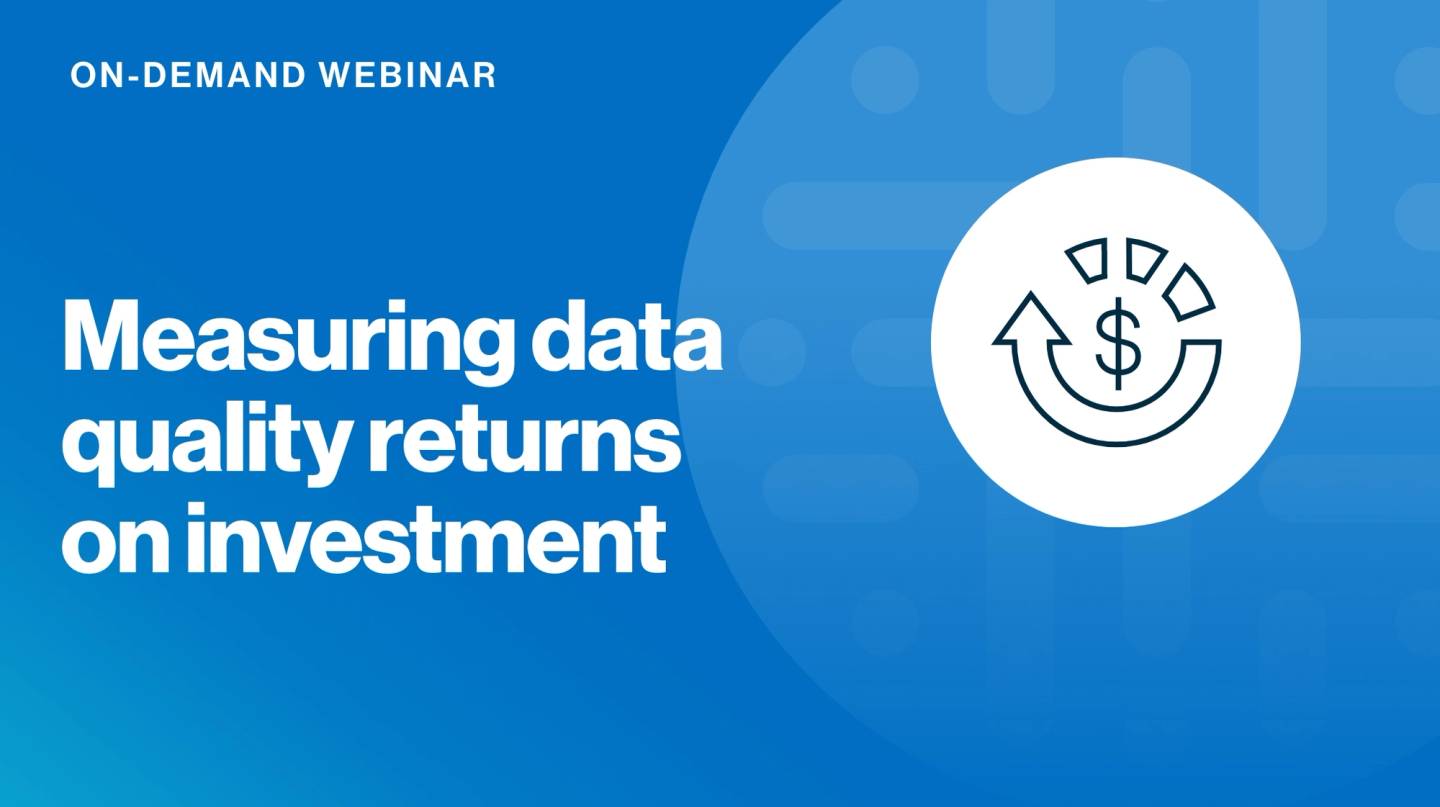 ON-DEMAND WEBINAR

Measuring data quality returns on investment

$